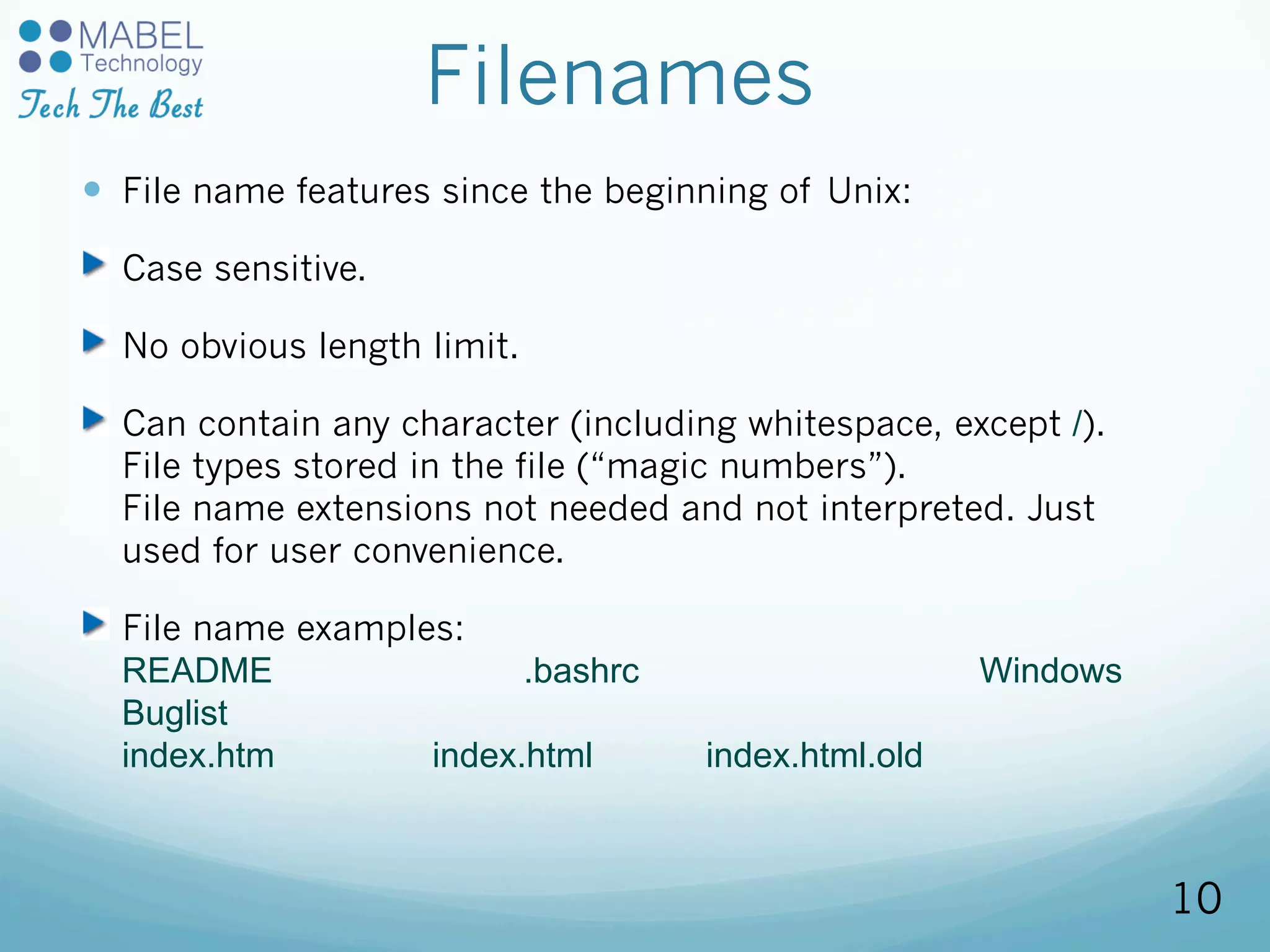 MABEL Technology
Tech The Best

Filenames

File name features since the beginning of Unix:

Case sensitive.

No obvious length limit.

Can contain any character (including whitespace, except /). File types stored in the file (“magic numbers”). File name extensions not needed and not interpreted. Just used for user convenience.

File name examples:
README .bashrc Windows Buglist
index.htm index.html index.html.old

10